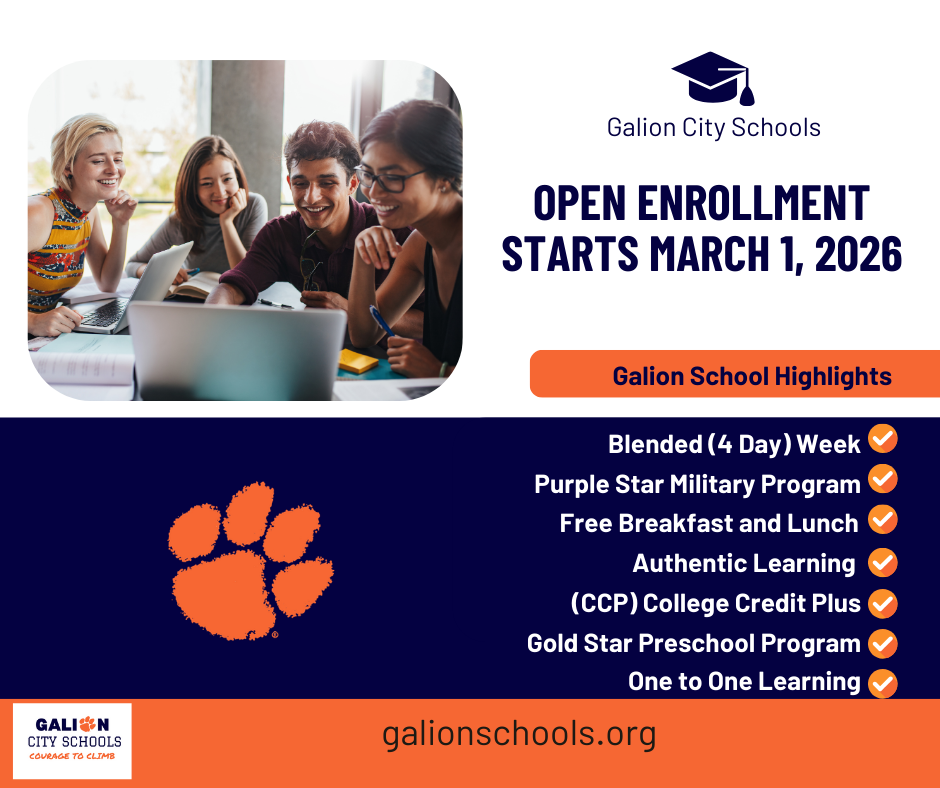 Galion City Schools

OPEN ENROLLMENT STARTS MARCH 1, 2026

Galion School Highlights

Blended (4 Day) Week
Purple Star Military Program
Free Breakfast and Lunch
Authentic Learning
(CCP) College Credit Plus
Gold Star Preschool Program
One to One Learning

GALION CITY SCHOOLS
COURAGE TO CLIMB

galionschools.org